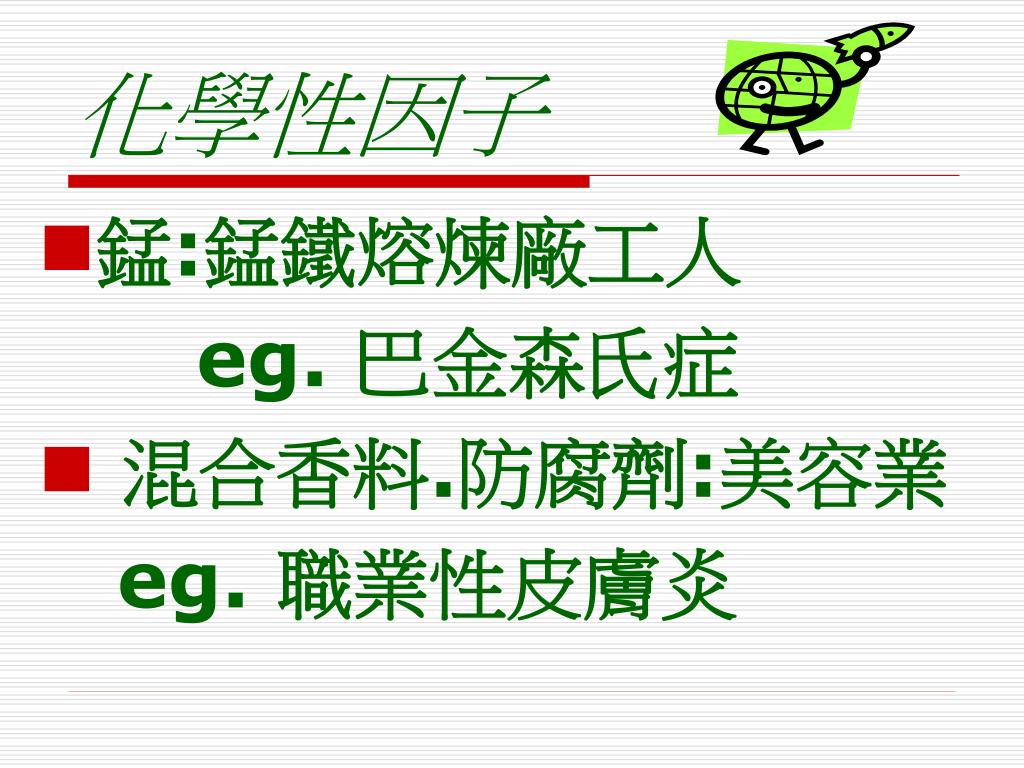 化學性因子

錳:錳鐵熔煉廠工人
eg. 巴金森氏症

混合香料.防腐劑:美容業
eg. 職業性皮膚炎